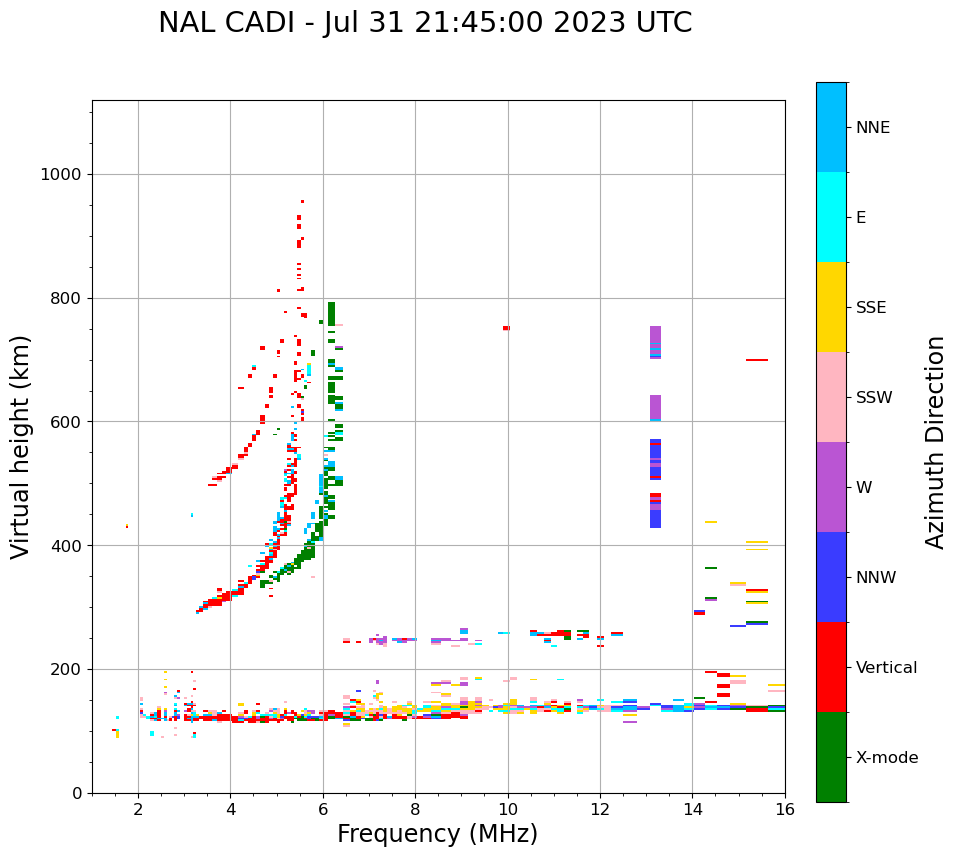 NAL CADI - Jul 31 21:45:00 2023 UTC

Virtual height (km)

1000
800
600
400
200
0

2
4
6
8
10
12
14
16

Frequency (MHz)

NNE
E
SSE
SSW
W
NNW
Vertical
X-mode

Azimuth Direction